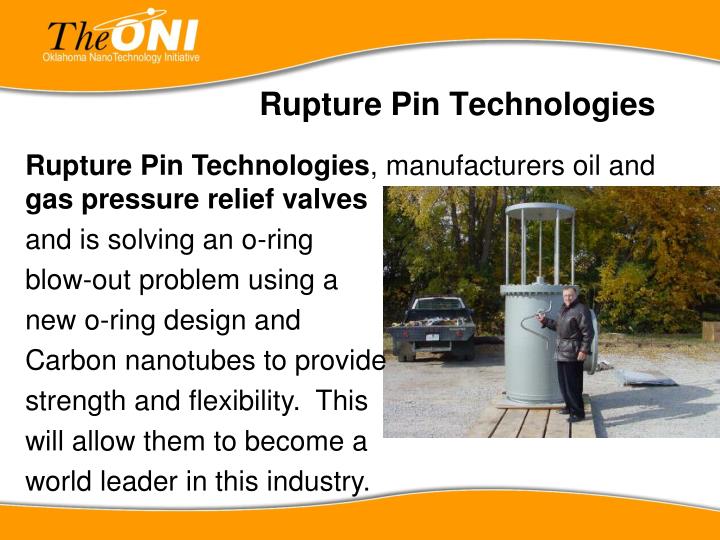 TheONI
Oklahoma NanoTechnology Initiative

Rupture Pin Technologies

Rupture Pin Technologies, manufacturers oil and gas pressure relief valves and is solving an o-ring blow-out problem using a new o-ring design and Carbon nanotubes to provide strength and flexibility. This will allow them to become a world leader in this industry.